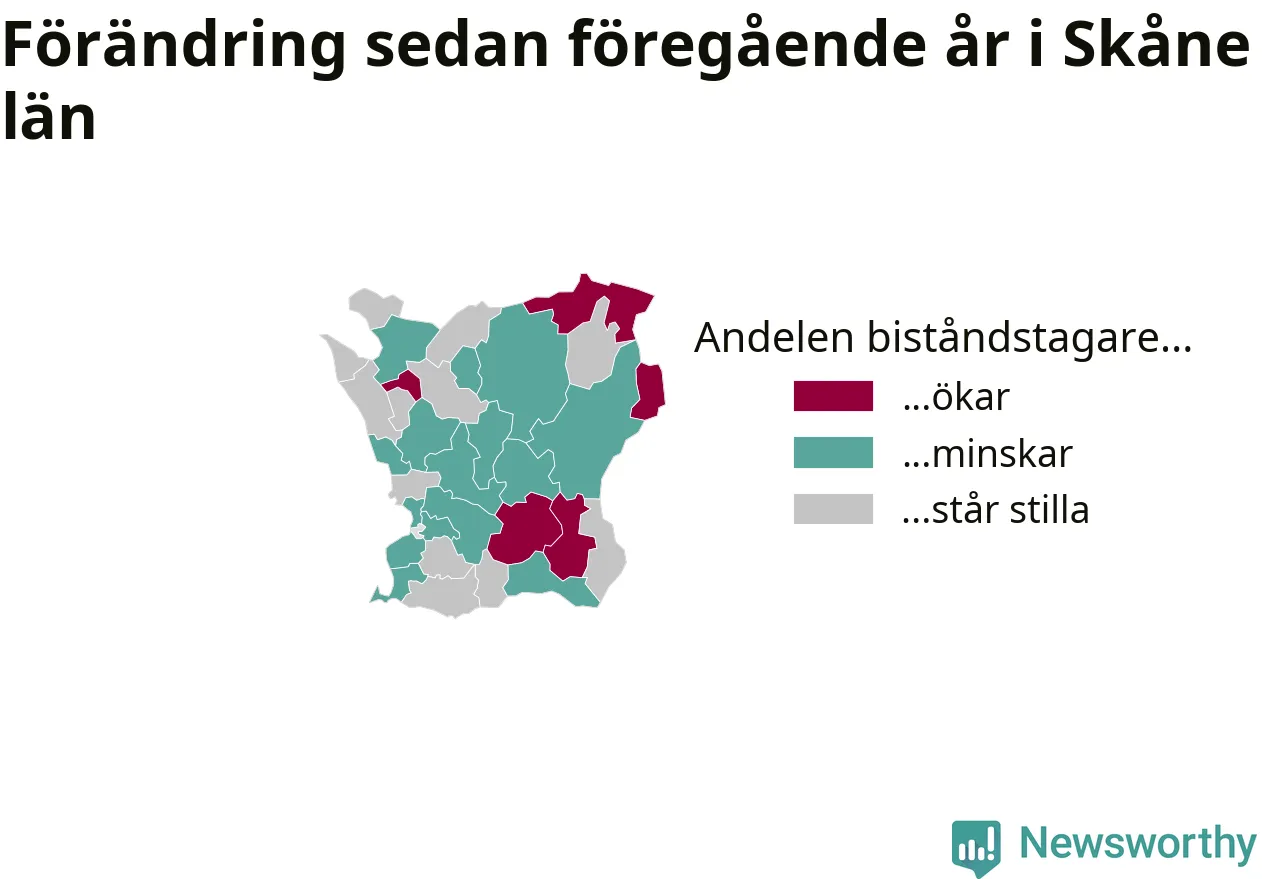 Förändring sedan föregående år i Skåne län

Andelen biståndstagare...
...ökar
...minskar
...står stilla

Newsworthy